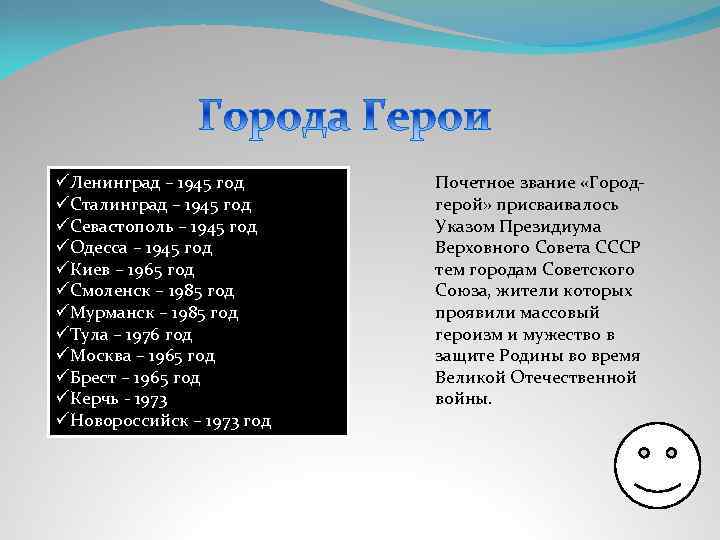 Города Герои

✓Ленинград – 1945 год
✓Сталинград – 1945 год
✓Севастополь – 1945 год
✓Одесса – 1945 год
✓Киев – 1965 год
✓Смоленск – 1985 год
✓Мурманск – 1985 год
✓Тула – 1976 год
✓Москва – 1965 год
✓Брест – 1965 год
✓Керчь - 1973
✓Новороссийск – 1973 год

Почетное звание «Город-герой» присваивалось Указом Президиума Верховного Совета СССР тем городам Советского Союза, жители которых проявили массовый героизм и мужество в защите Родины во время Великой Отечественной войны.